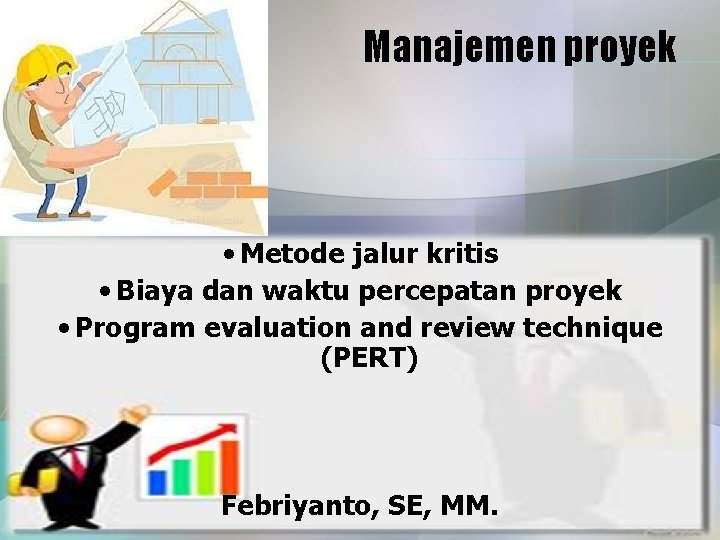 Manajemen proyek

• Metode jalur kritis
• Biaya dan waktu percepatan proyek
• Program evaluation and review technique (PERT)

Febriyanto, SE, MM.